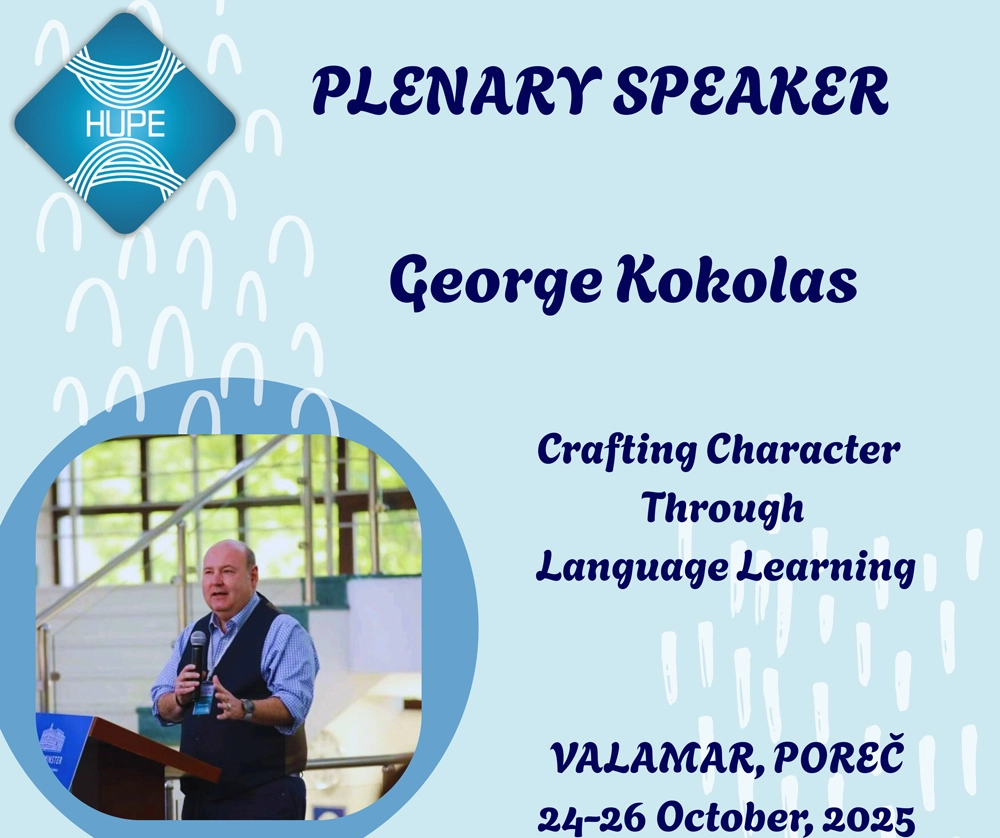 HUPE

PLENARY SPEAKER

George Kokolas

Crafting Character Through Language Learning

VALAMAR, POREČ
24-26 October, 2025